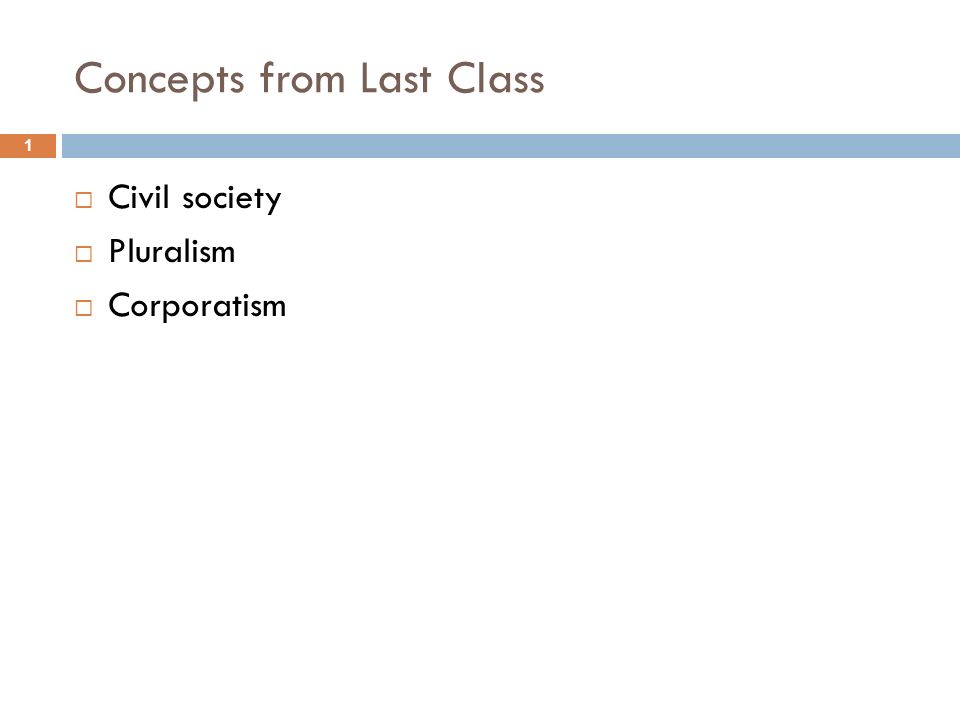 Concepts from Last Class

1

□ Civil society
□ Pluralism
□ Corporatism